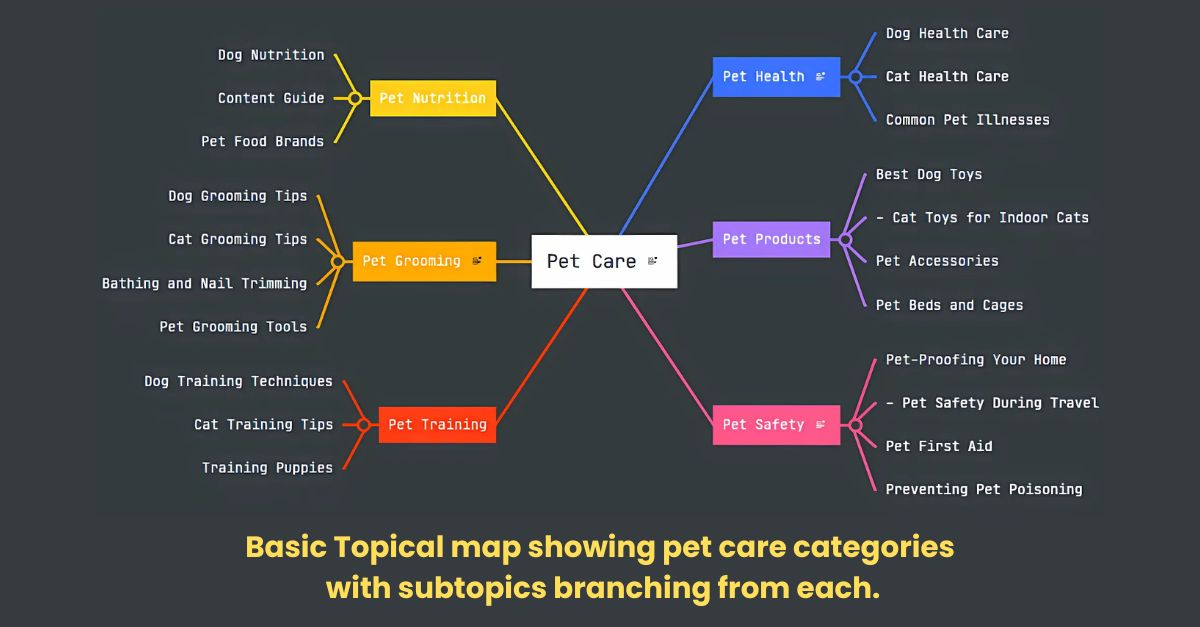 Pet Care

Pet Nutrition

Dog Nutrition

Content Guide

Pet Food Brands

Pet Grooming

Dog Grooming Tips

Cat Grooming Tips

Bathing and Nail Trimming

Pet Grooming Tools

Pet Training

Dog Training Techniques

Cat Training Tips

Training Puppies

Pet Health

Dog Health Care

Cat Health Care

Common Pet Illnesses

Pet Products

Best Dog Toys

- Cat Toys for Indoor Cats

Pet Accessories

Pet Beds and Cages

Pet Safety

Pet-Proofing Your Home

- Pet Safety During Travel

Pet First Aid

Preventing Pet Poisoning

Basic Topical map showing pet care categories with subtopics branching from each.